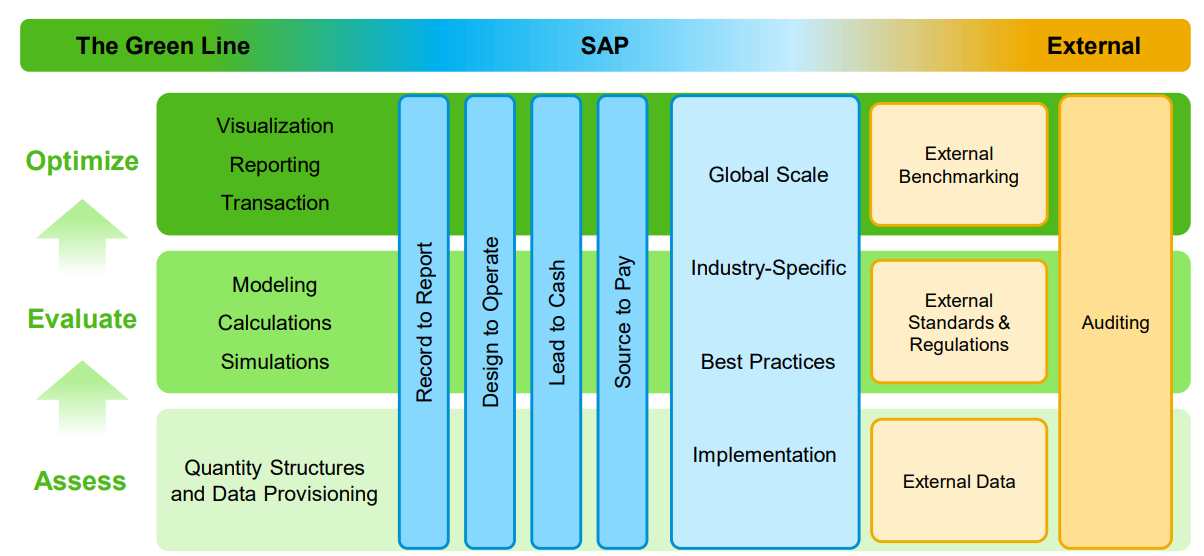 The Green Line

SAP

External

Optimize

Evaluate

Assess

Visualization
Reporting
Transaction

Modeling
Calculations
Simulations

Quantity Structures and Data Provisioning

Record to Report

Design to Operate

Lead to Cash

Source to Pay

Global Scale

Industry-Specific

Best Practices

Implementation

External Benchmarking

External Standards & Regulations

External Data

Auditing